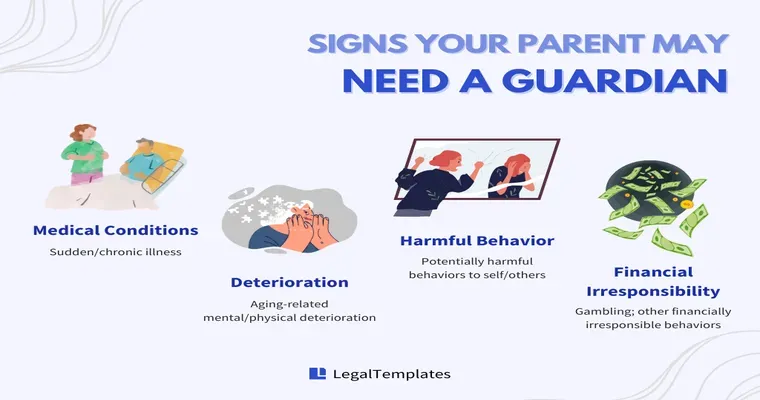 SIGNS YOUR PARENT MAY
NEED A GUARDIAN

Medical Conditions
Sudden/chronic illness

Deterioration
Aging-related mental/physical deterioration

Harmful Behavior
Potentially harmful behaviors to self/others

Financial Irresponsibility
Gambling; other financially irresponsible behaviors

LegalTemplates